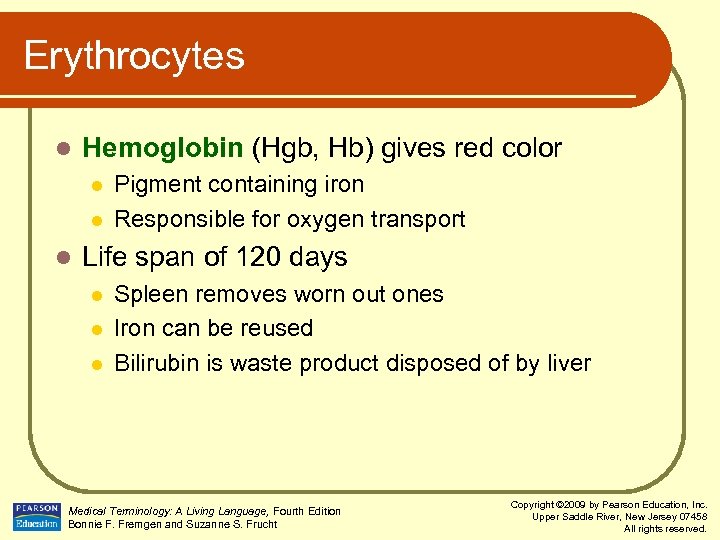 Erythrocytes

- Hemoglobin (Hgb, Hb) gives red color
  - Pigment containing iron
  - Responsible for oxygen transport
- Life span of 120 days
  - Spleen removes worn out ones
  - Iron can be reused
  - Bilirubin is waste product disposed of by liver

PEARSON Education

Medical Terminology: A Living Language, Fourth Edition
Bonnie F. Fremgen and Suzanne S. Frucht

Copyright ©2009 by Pearson Education, Inc.
Upper Saddle River, New Jersey 07458
All rights reserved.